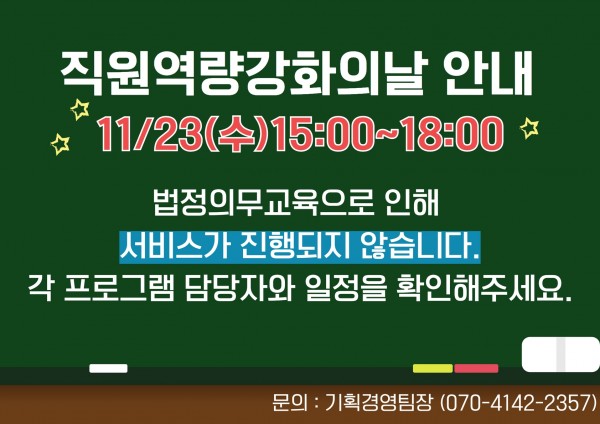 직원역량강화의날 안내

11/23(수)15:00~18:00

법정의무교육으로 인해
서비스가 진행되지 않습니다.
각 프로그램 담당자와 일정을 확인해주세요.

문의 : 기획경영팀장 (070-4142-2357)